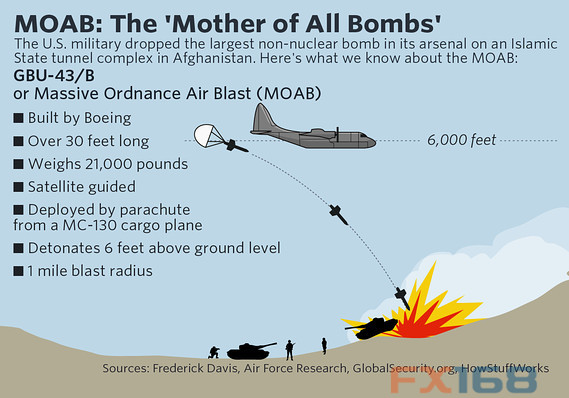 MOAB: The 'Mother of All Bombs'

The U.S. military dropped the largest non-nuclear bomb in its arsenal on an Islamic State tunnel complex in Afghanistan. Here's what we know about the MOAB:

GBU-43/B
or Massive Ordnance Air Blast (MOAB)

■ Built by Boeing

■ Over 30 feet long

■ Weighs 21,000 pounds

■ Satellite guided

■ Deployed by parachute from a MC-130 cargo plane

■ Detonates 6 feet above ground level

■ 1 mile blast radius

6,000 feet

Sources: Frederick Davis, Air Force Research, GlobalSecurity.org, HowStuffWorks

FX168